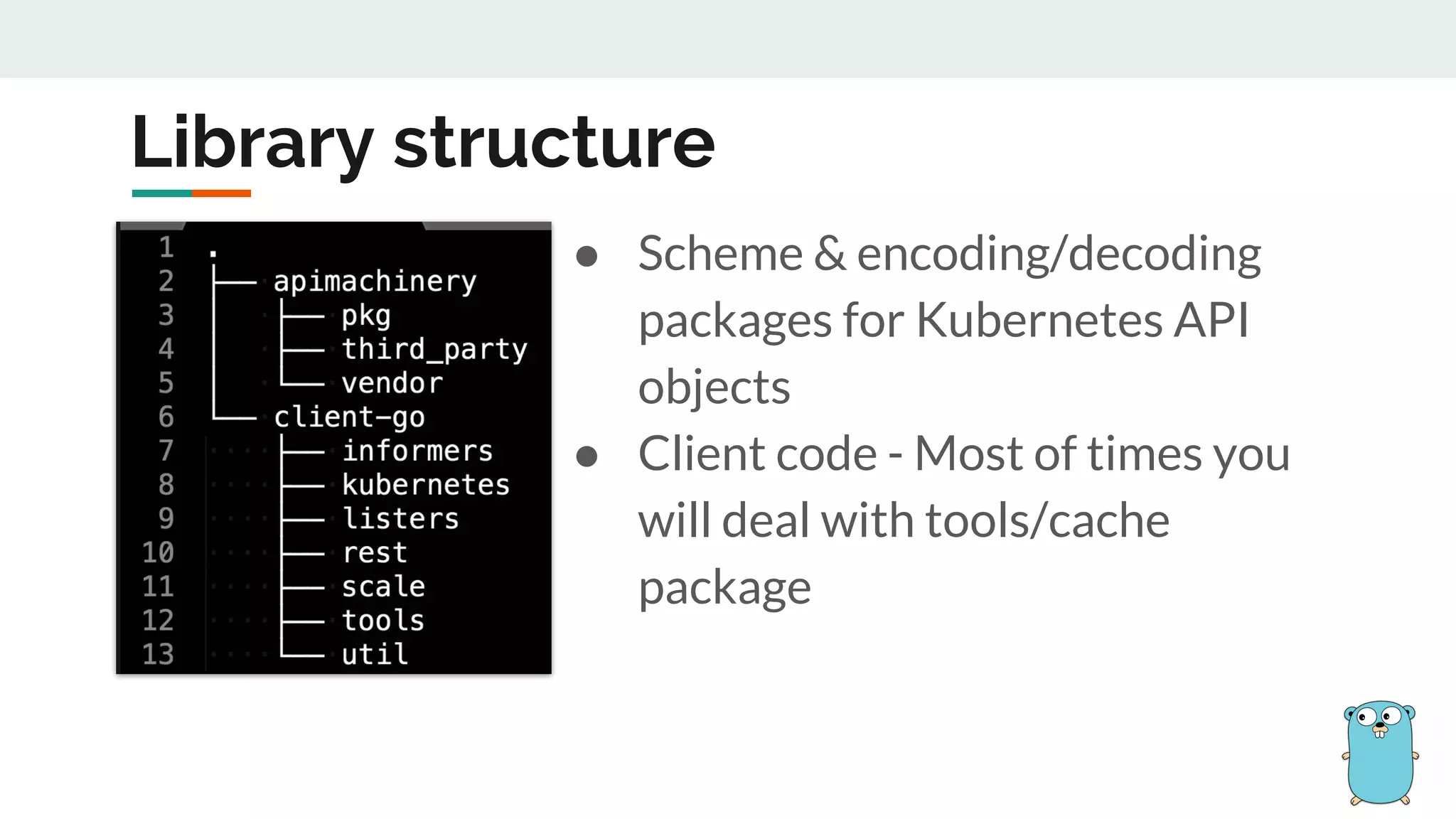 Library structure

1 .
2 ├── apimachinery
3 │   ├── pkg
4 │   ├── third_party
5 │   └── vendor
6 └── client-go
7     ├── informers
8     ├── kubernetes
9     ├── listers
10    ├── rest
11    ├── scale
12    ├── tools
13    └── util

● Scheme & encoding/decoding packages for Kubernetes API objects
● Client code - Most of times you will deal with tools/cache package